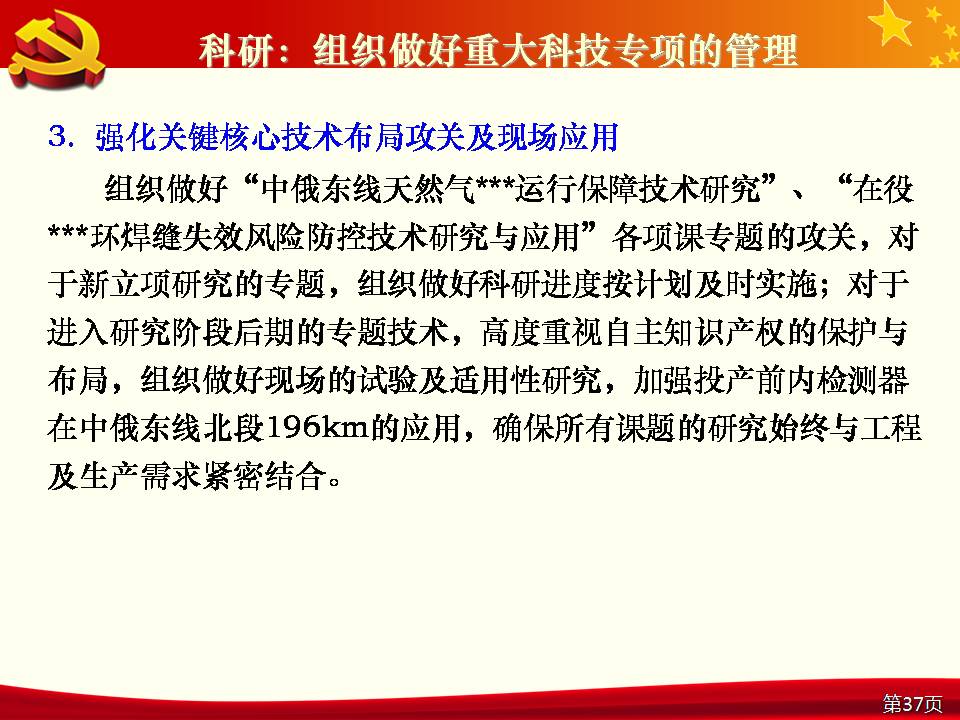 科研：组织做好重大科技专项的管理

3. 强化关键核心技术布局攻关及现场应用

组织做好“中俄东线天然气***运行保障技术研究”、“在役***环焊缝失效风险防控技术研究与应用”各项课专题的攻关，对于新立项研究的专题，组织做好科研进度按计划及时实施；对于进入研究阶段后期的专题技术，高度重视自主知识产权的保护与布局，组织做好现场的试验及适用性研究，加强投产前内检测器在中俄东线北段196km的应用，确保所有课题的研究始终与工程及生产需求紧密结合。

第37页